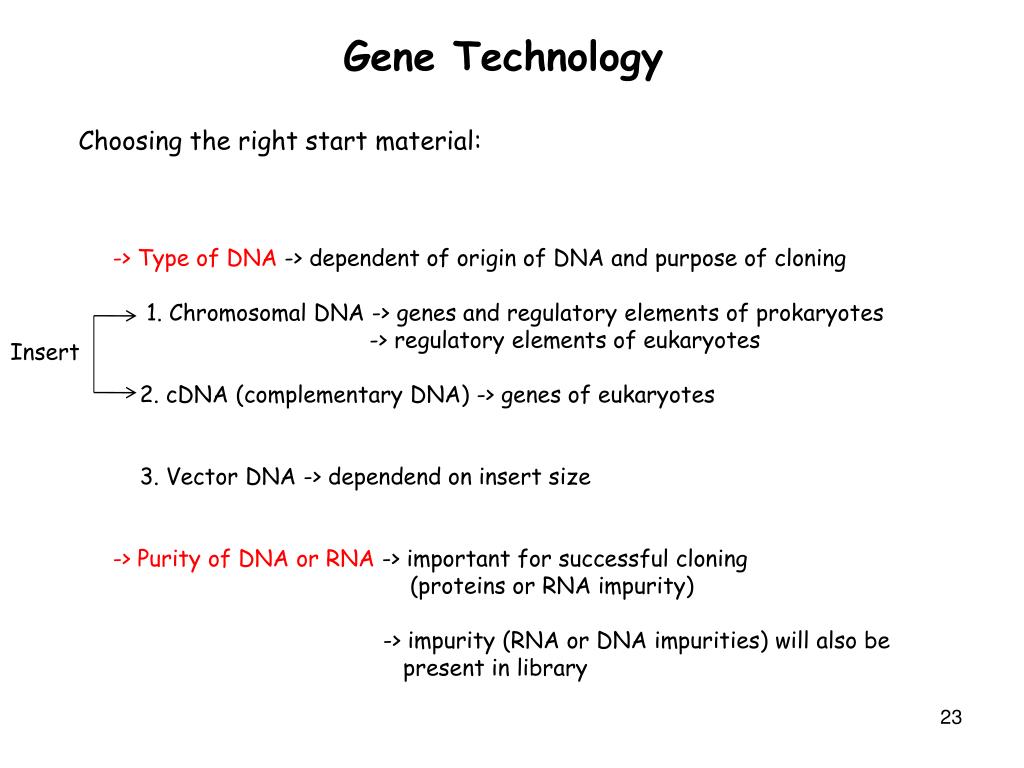 Gene Technology

Choosing the right start material:

-> Type of DNA -> dependent of origin of DNA and purpose of cloning

Insert

1. Chromosomal DNA -> genes and regulatory elements of prokaryotes
-> regulatory elements of eukaryotes

2. cDNA (complementary DNA) -> genes of eukaryotes

3. Vector DNA -> dependend on insert size

-> Purity of DNA or RNA -> important for successful cloning
(proteins or RNA impurity)

-> impurity (RNA or DNA impurities) will also be present in library

23